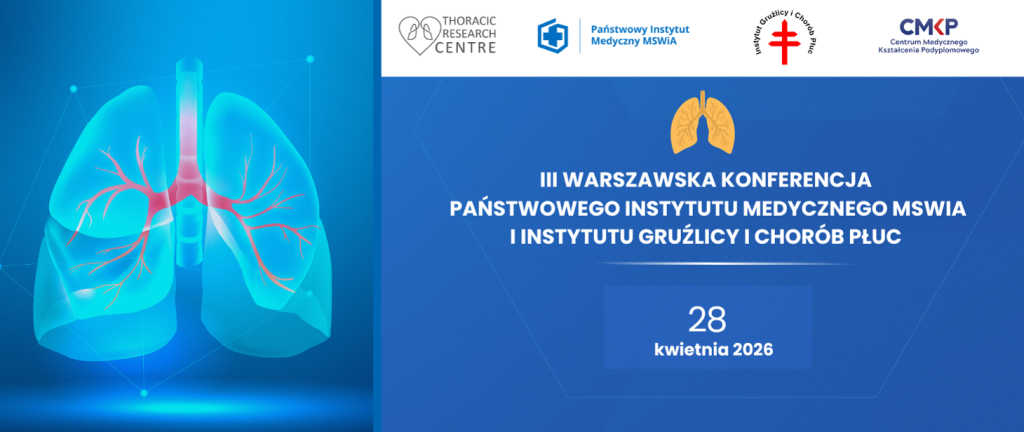 THORACIC RESEARCH CENTRE

Państwowy Instytut Medyczny MSWiA

Instytut Gruźlicy i Chorób Płuc

CMKP
Centrum Medycznego Kształcenia Podyplomowego

III WARSZAWSKA KONFERENCJA PAŃSTWOWEGO INSTYTUTU MEDYCZNEGO MSWIA I INSTYTUTU GRUŹLICY I CHORÓB PŁUC

28
kwietnia 2026